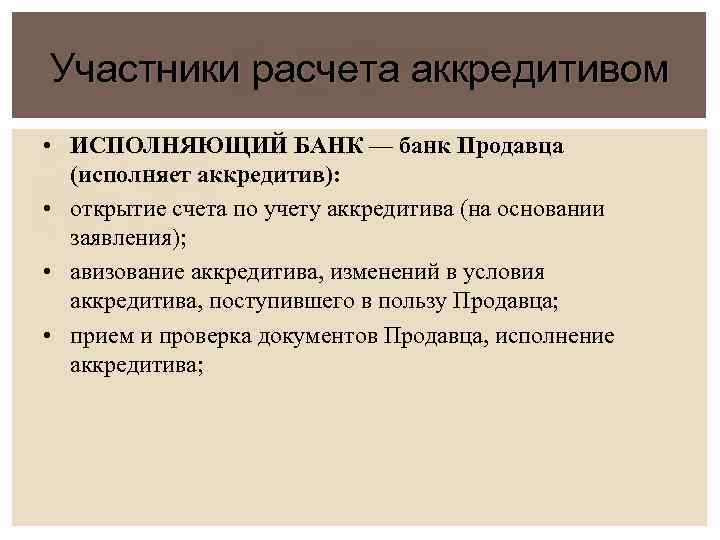 Участники расчета аккредитивом

• ИСПОЛНЯЮЩИЙ БАНК — банк Продавца (исполняет аккредитив):
• открытие счета по учету аккредитива (на основании заявления);
• авизование аккредитива, изменений в условия аккредитива, поступившего в пользу Продавца;
• прием и проверка документов Продавца, исполнение аккредитива;